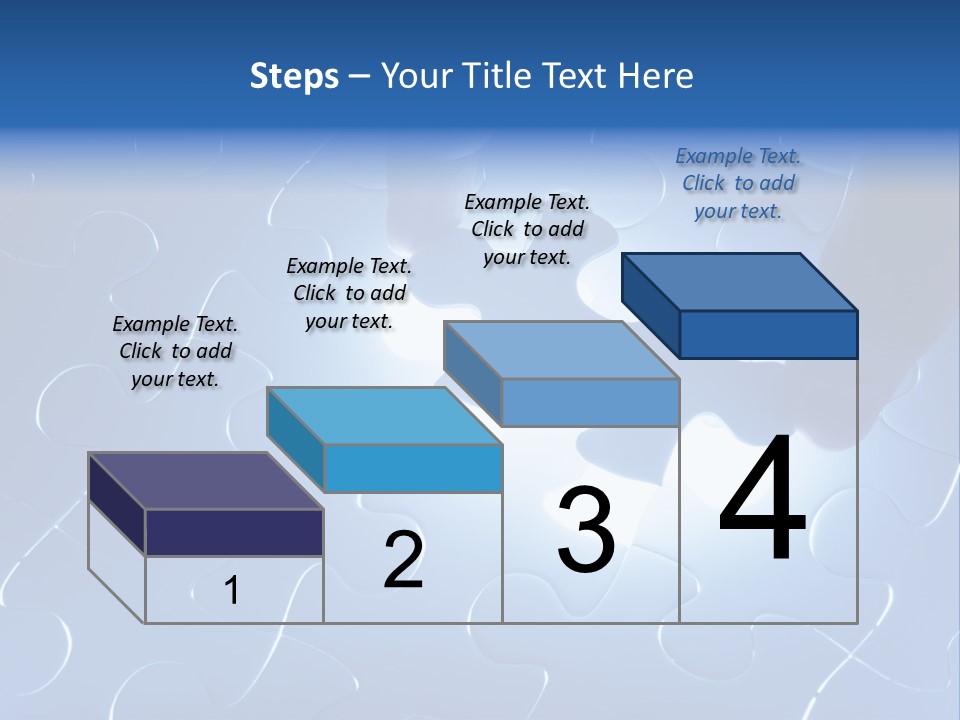 Steps – Your Title Text Here

Example Text. Click to add your text.

Example Text. Click to add your text.

Example Text. Click to add your text.

Example Text. Click to add your text.

1

2

3

4